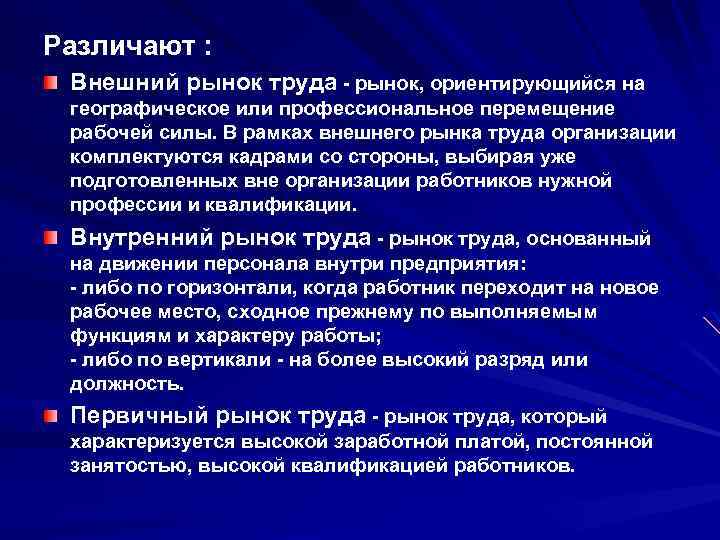 Различают :

Внешний рынок труда - рынок, ориентирующийся на географическое или профессиональное перемещение рабочей силы. В рамках внешнего рынка труда организации комплектуются кадрами со стороны, выбирая уже подготовленных вне организации работников нужной профессии и квалификации.

Внутренний рынок труда - рынок труда, основанный на движении персонала внутри предприятия:
- либо по горизонтали, когда работник переходит на новое рабочее место, сходное прежнему по выполняемым функциям и характеру работы;
- либо по вертикали - на более высокий разряд или должность.

Первичный рынок труда - рынок труда, который характеризуется высокой заработной платой, постоянной занятостью, высокой квалификацией работников.